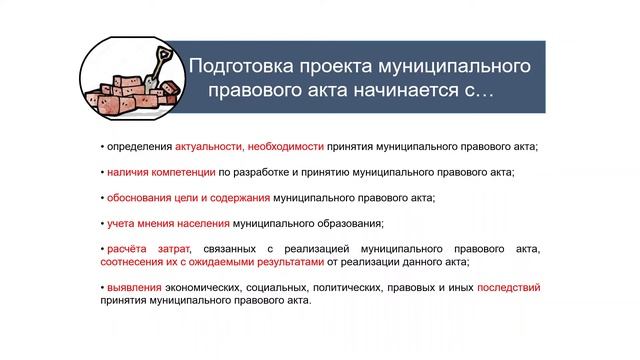 Подготовка проекта муниципального правового акта начинается с…

• определения актуальности, необходимости принятия муниципального правового акта;

• наличия компетенции по разработке и принятию муниципального правового акта;

• обоснования цели и содержания муниципального правового акта;

• учета мнения населения муниципального образования;

• расчёта затрат, связанных с реализацией муниципального правового акта, соотнесения их с ожидаемыми результатами от реализации данного акта;

• выявления экономических, социальных, политических, правовых и иных последствий принятия муниципального правового акта.